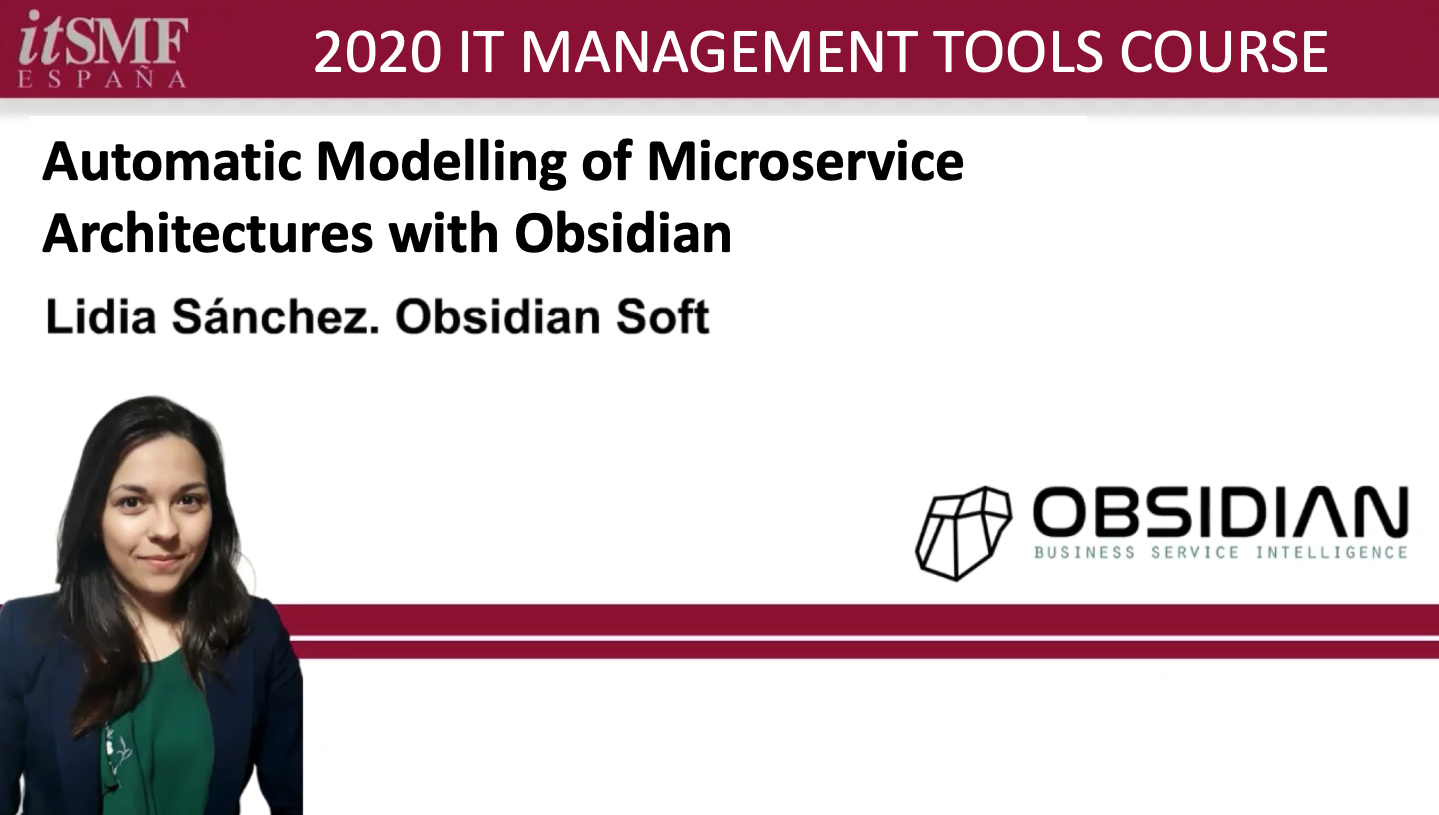 itSMF ESPAÑA

2020 IT MANAGEMENT TOOLS COURSE

Automatic Modelling of Microservice Architectures with Obsidian

Lidia Sánchez. Obsidian Soft

OBSIDIAN
BUSINESS SERVICE INTELLIGENCE